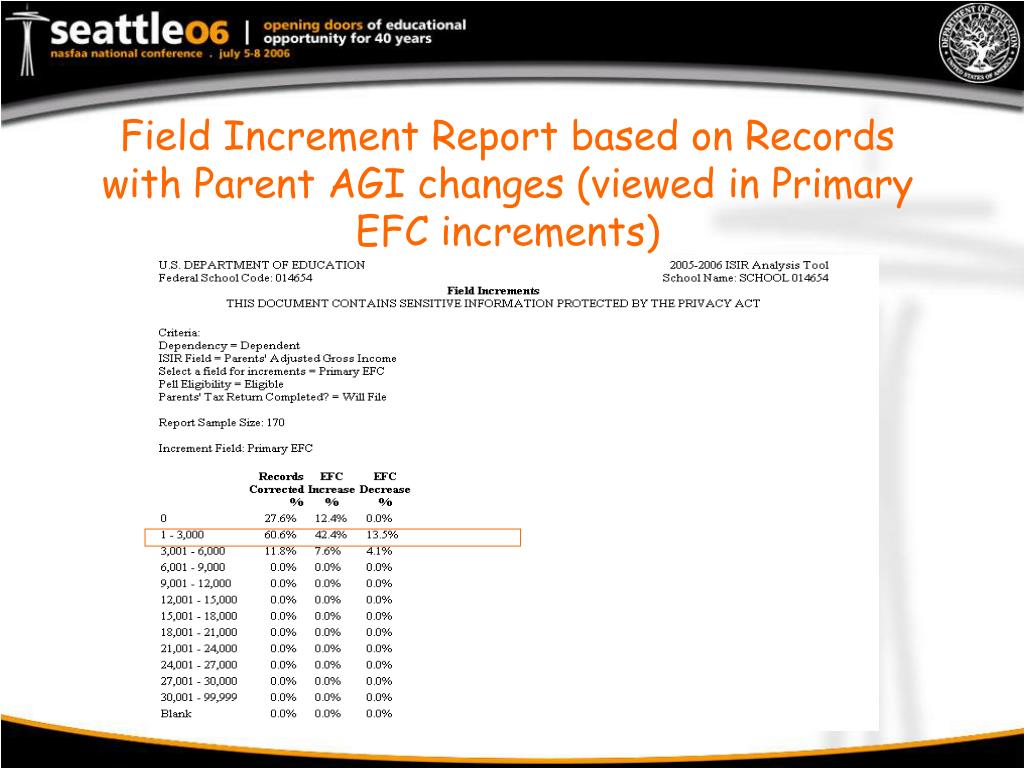 seattle06 | opening doors of educational opportunity for 40 years
nasfaa national conference . july 5-8 2006

DEPARTMENT OF EDUCATION
UNITED STATES OF AMERICA

Field Increment Report based on Records with Parent AGI changes (viewed in Primary EFC increments)

U.S. DEPARTMENT OF EDUCATION
Federal School Code: 014654

2005-2006 ISIR Analysis Tool
School Name: SCHOOL 014654

Field Increments
THIS DOCUMENT CONTAINS SENSITIVE INFORMATION PROTECTED BY THE PRIVACY ACT

Criteria:
Dependency = Dependent
ISIR Field = Parents' Adjusted Gross Income
Select a field for increments = Primary EFC
Pell Eligibility = Eligible
Parents' Tax Return Completed? = Will File

Report Sample Size: 170

Increment Field: Primary EFC

| | Records Corrected % | EFC Increase % | EFC Decrease % |
|---|---|---|---|
| 0 | 27.6% | 12.4% | 0.0% |
| 1 - 3,000 | 60.6% | 42.4% | 13.5% |
| 3,001 - 6,000 | 11.8% | 7.6% | 4.1% |
| 6,001 - 9,000 | 0.0% | 0.0% | 0.0% |
| 9,001 - 12,000 | 0.0% | 0.0% | 0.0% |
| 12,001 - 15,000 | 0.0% | 0.0% | 0.0% |
| 15,001 - 18,000 | 0.0% | 0.0% | 0.0% |
| 18,001 - 21,000 | 0.0% | 0.0% | 0.0% |
| 21,001 - 24,000 | 0.0% | 0.0% | 0.0% |
| 24,001 - 27,000 | 0.0% | 0.0% | 0.0% |
| 27,001 - 30,000 | 0.0% | 0.0% | 0.0% |
| 30,001 - 99,999 | 0.0% | 0.0% | 0.0% |
| Blank | 0.0% | 0.0% | 0.0% |